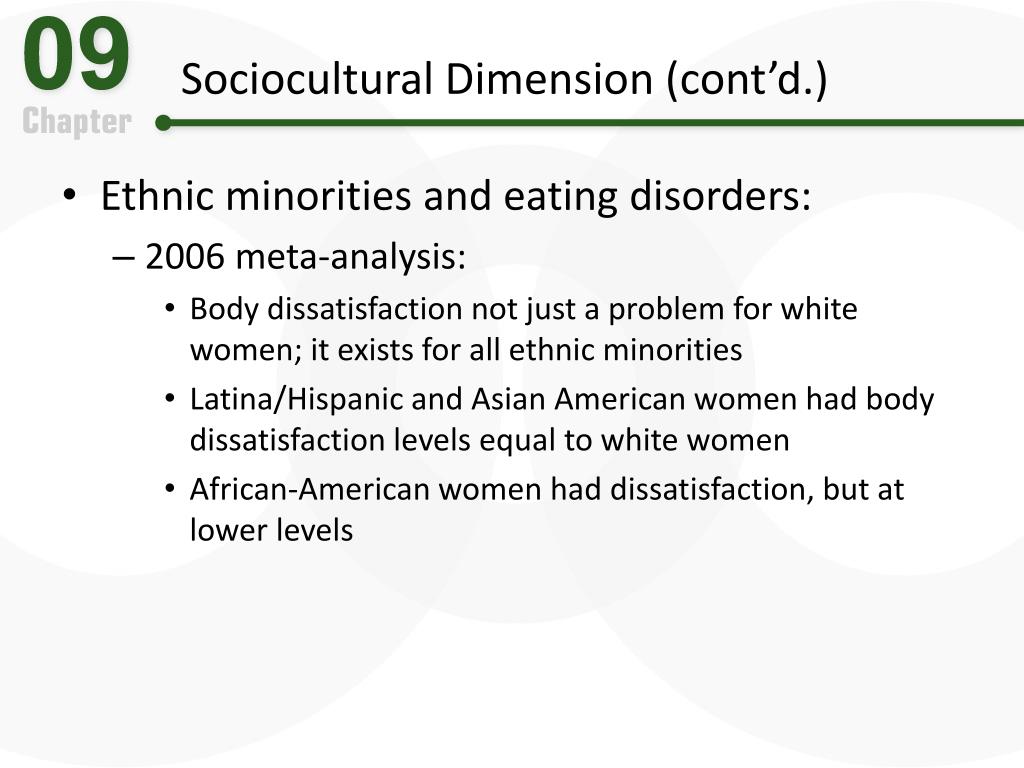 09
Chapter

Sociocultural Dimension (cont’d.)

• Ethnic minorities and eating disorders:
– 2006 meta-analysis:
• Body dissatisfaction not just a problem for white women; it exists for all ethnic minorities
• Latina/Hispanic and Asian American women had body dissatisfaction levels equal to white women
• African-American women had dissatisfaction, but at lower levels